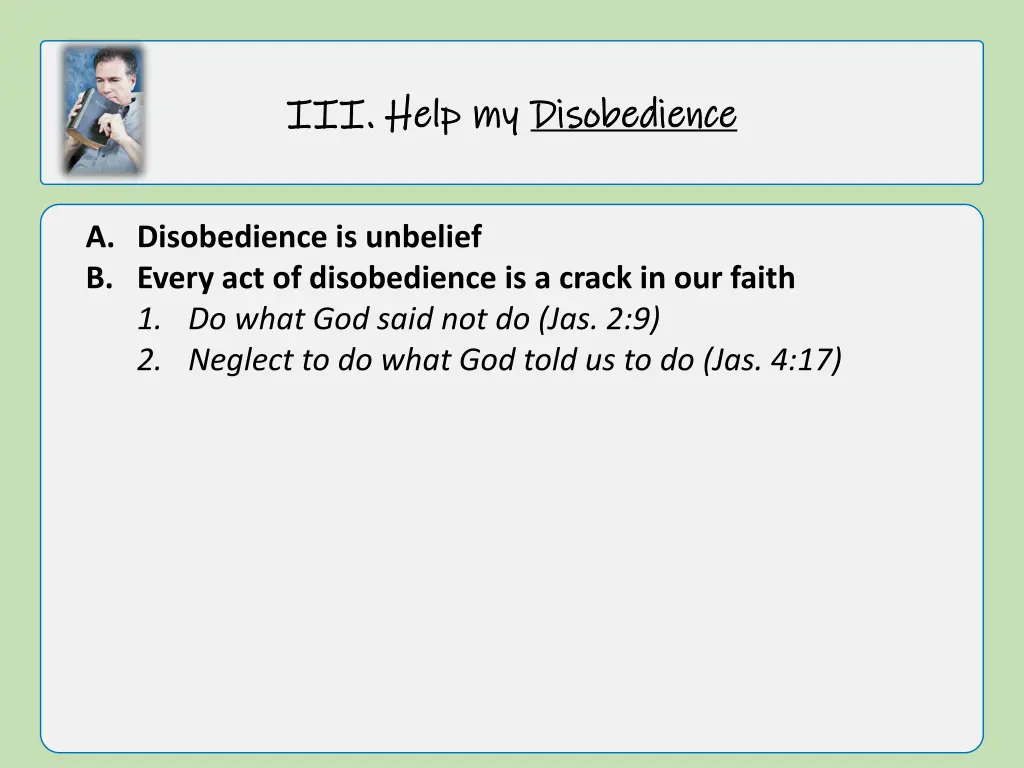 III. Help my Disobedience

A. Disobedience is unbelief
B. Every act of disobedience is a crack in our faith
1. Do what God said not do (Jas. 2:9)
2. Neglect to do what God told us to do (Jas. 4:17)